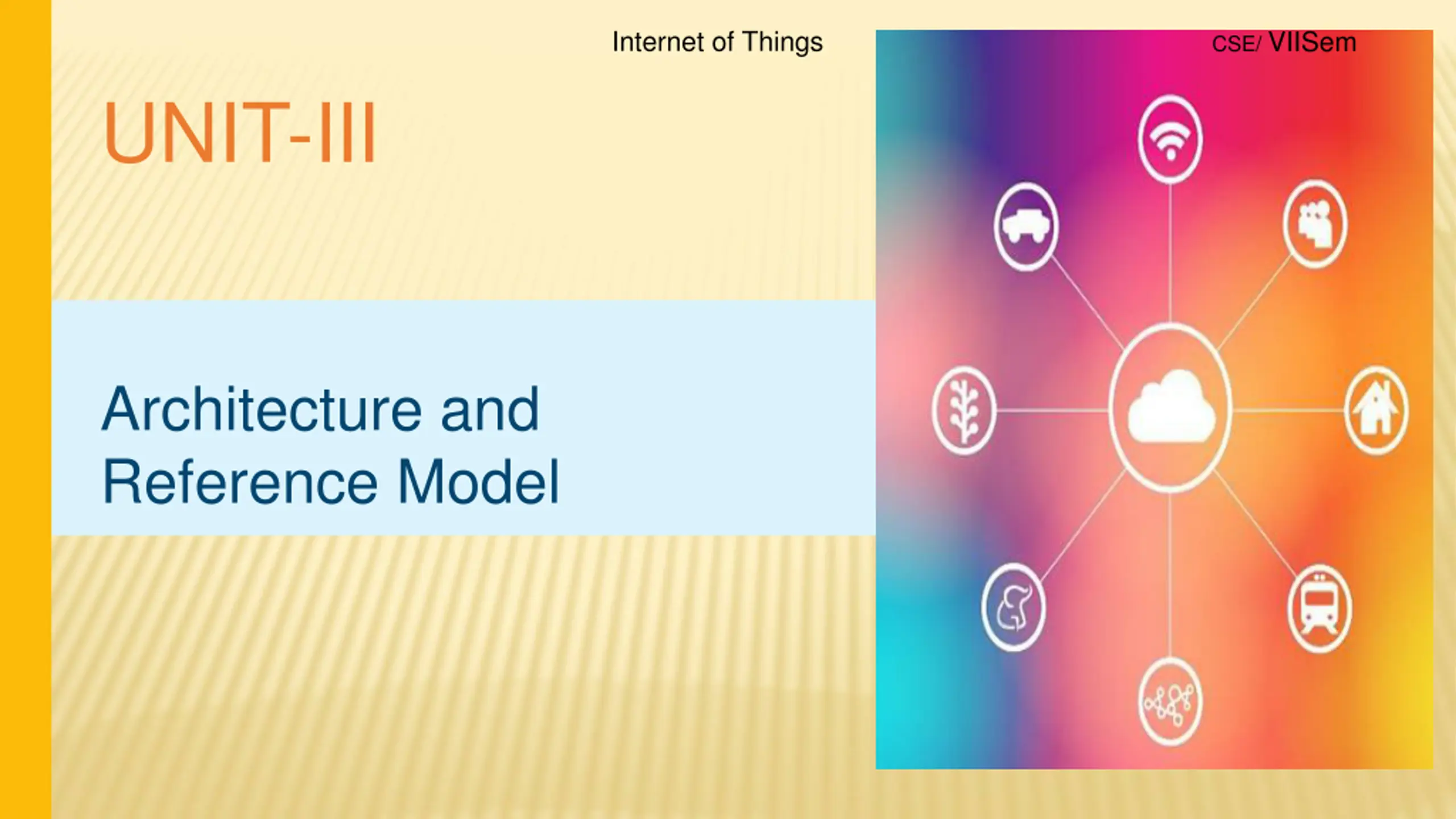 Internet of Things

CSE/ VIISem

UNIT-III

Architecture and Reference Model